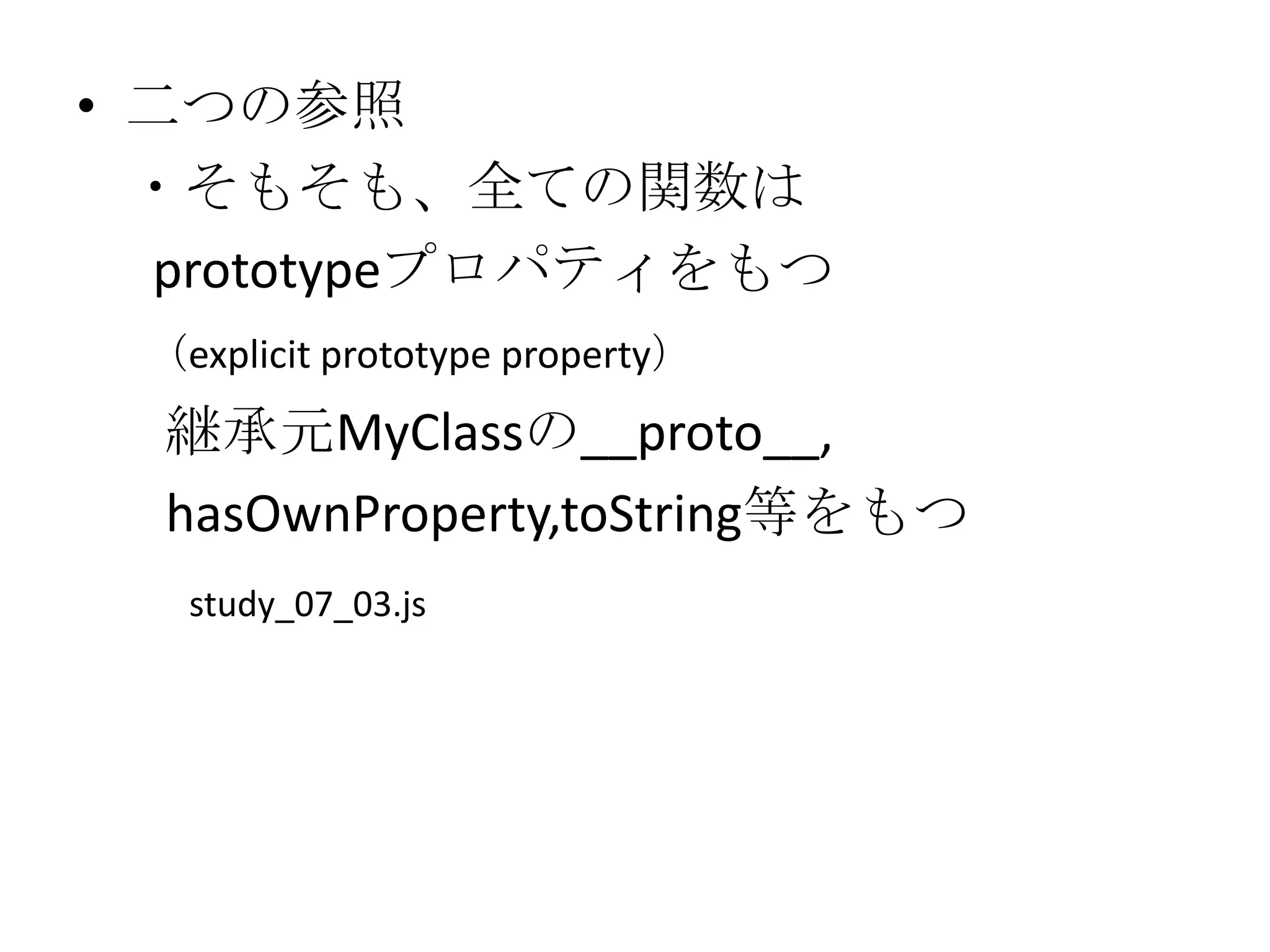 • 二つの参照

・そもそも、全ての関数は prototypeプロパティをもつ

（explicit prototype property）

継承元MyClassの__proto__,

hasOwnProperty,toString等をもつ

study_07_03.js